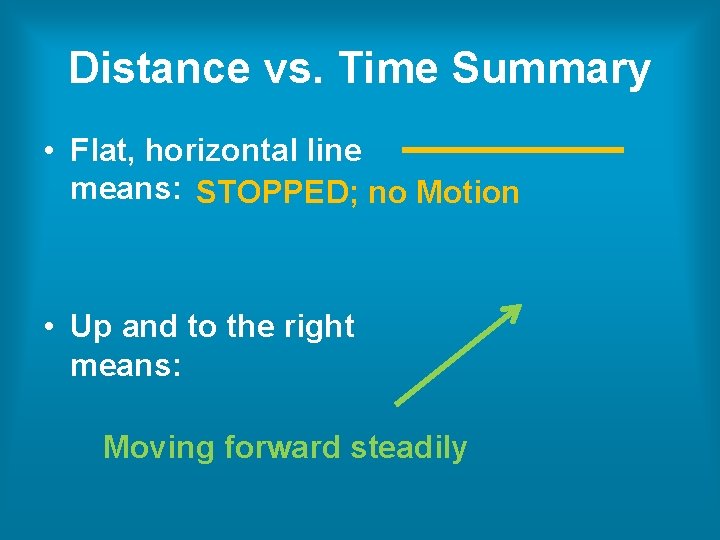 Distance vs. Time Summary

• Flat, horizontal line means: STOPPED; no Motion

• Up and to the right means:

Moving forward steadily